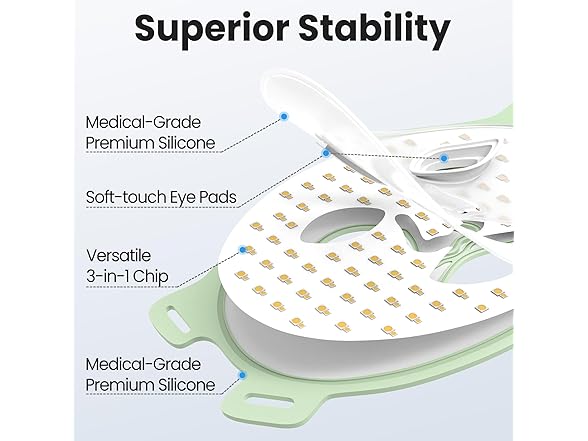 Superior Stability

Medical-Grade Premium Silicone

Soft-touch Eye Pads

Versatile 3-in-1 Chip

Medical-Grade Premium Silicone